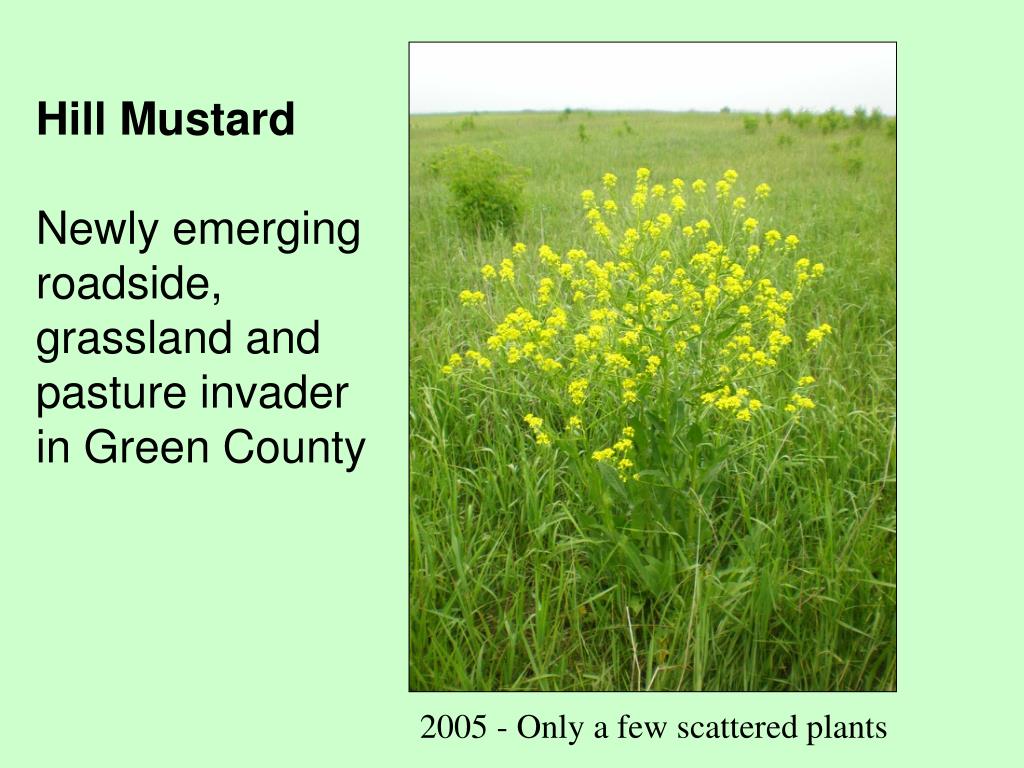 Hill Mustard

Newly emerging roadside, grassland and pasture invader in Green County

2005 - Only a few scattered plants